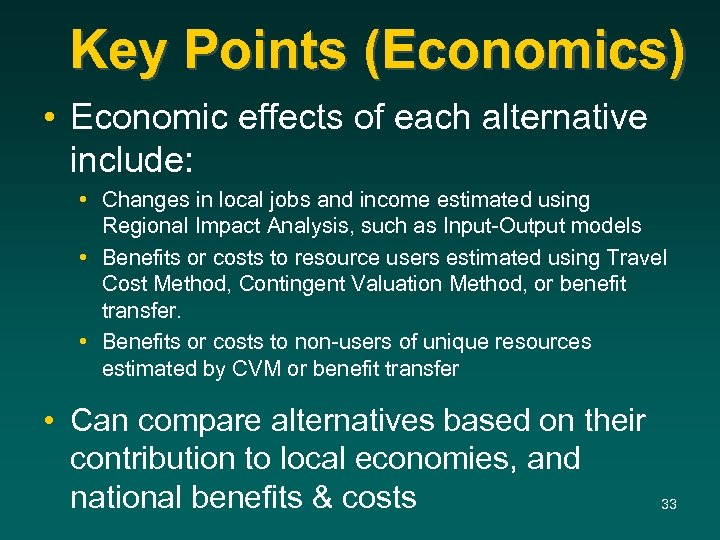 Key Points (Economics)

• Economic effects of each alternative include:
  • Changes in local jobs and income estimated using Regional Impact Analysis, such as Input-Output models
  • Benefits or costs to resource users estimated using Travel Cost Method, Contingent Valuation Method, or benefit transfer.
  • Benefits or costs to non-users of unique resources estimated by CVM or benefit transfer

• Can compare alternatives based on their contribution to local economies, and national benefits & costs

33